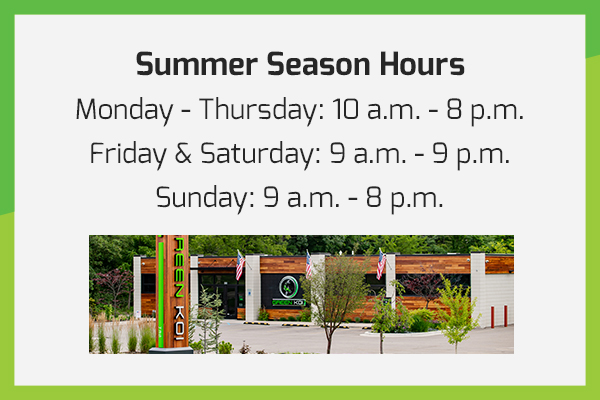 Summer Season Hours

Monday - Thursday: 10 a.m. - 8 p.m.

Friday & Saturday: 9 a.m. - 9 p.m.

Sunday: 9 a.m. - 8 p.m.

REEN KOI

GREEN KOI